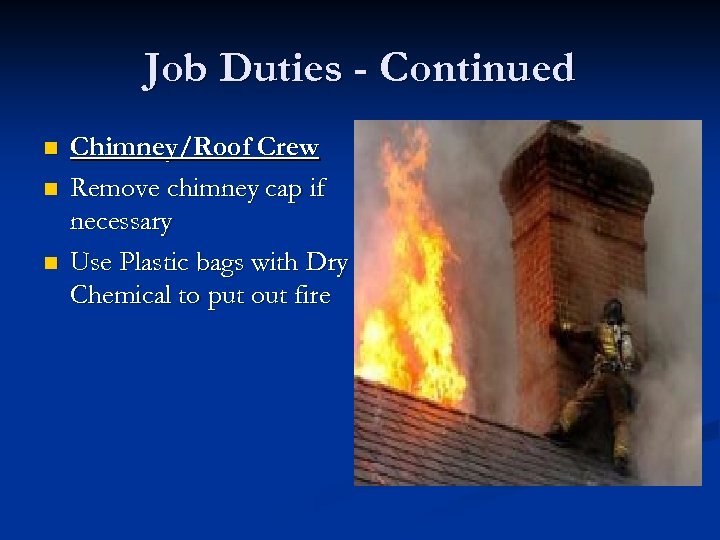 Job Duties - Continued

- Chimney/Roof Crew
- Remove chimney cap if necessary
- Use Plastic bags with Dry Chemical to put out fire